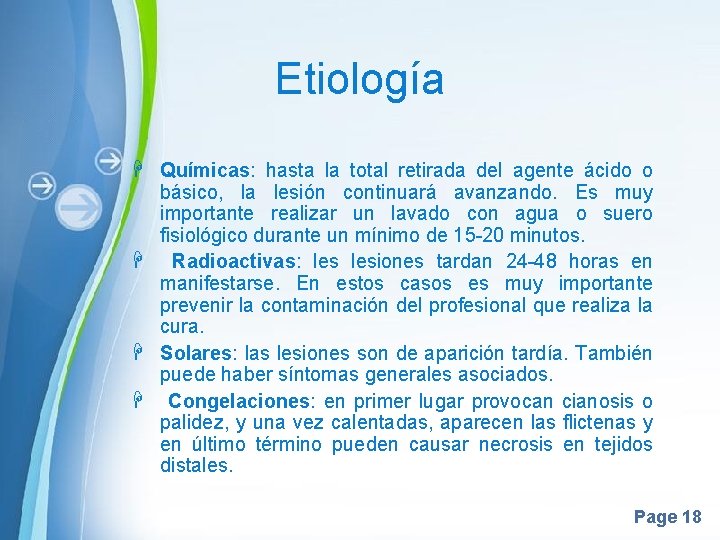 Etiología

Químicas: hasta la total retirada del agente ácido o básico, la lesión continuará avanzando. Es muy importante realizar un lavado con agua o suero fisiológico durante un mínimo de 15-20 minutos.

Radioactivas: les lesiones tardan 24-48 horas en manifestarse. En estos casos es muy importante prevenir la contaminación del profesional que realiza la cura.

Solares: las lesiones son de aparición tardía. También puede haber síntomas generales asociados.

Congelaciones: en primer lugar provocan cianosis o palidez, y una vez calentadas, aparecen las flictenas y en último término pueden causar necrosis en tejidos distales.

Page 18